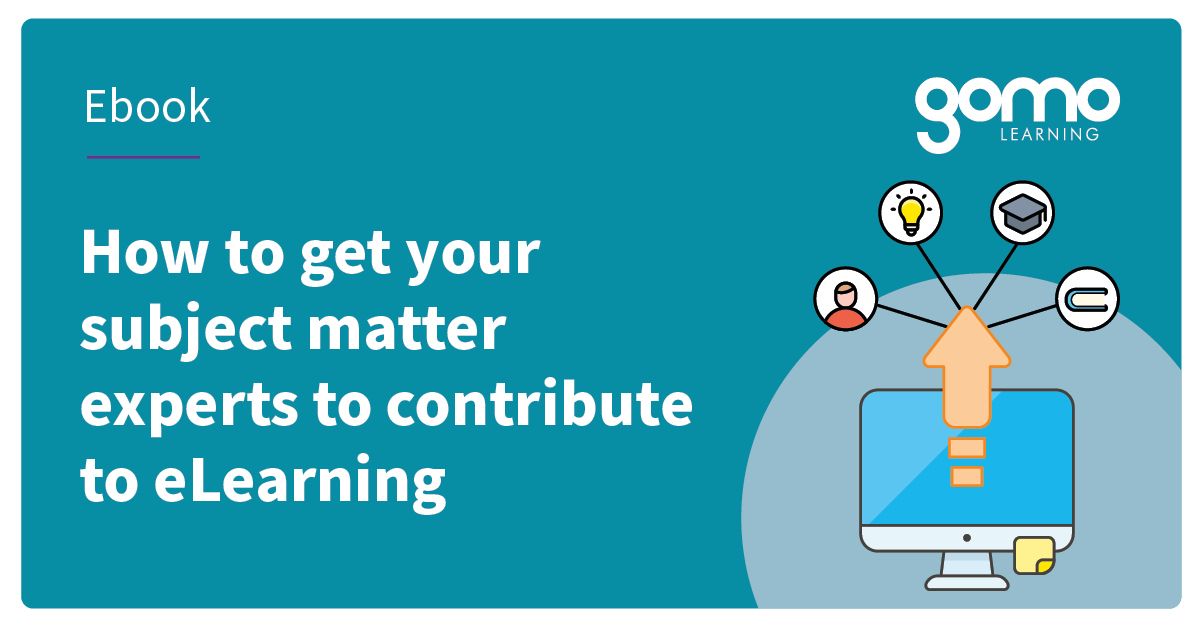 Ebook

gomo
LEARNING

How to get your subject matter experts to contribute to eLearning